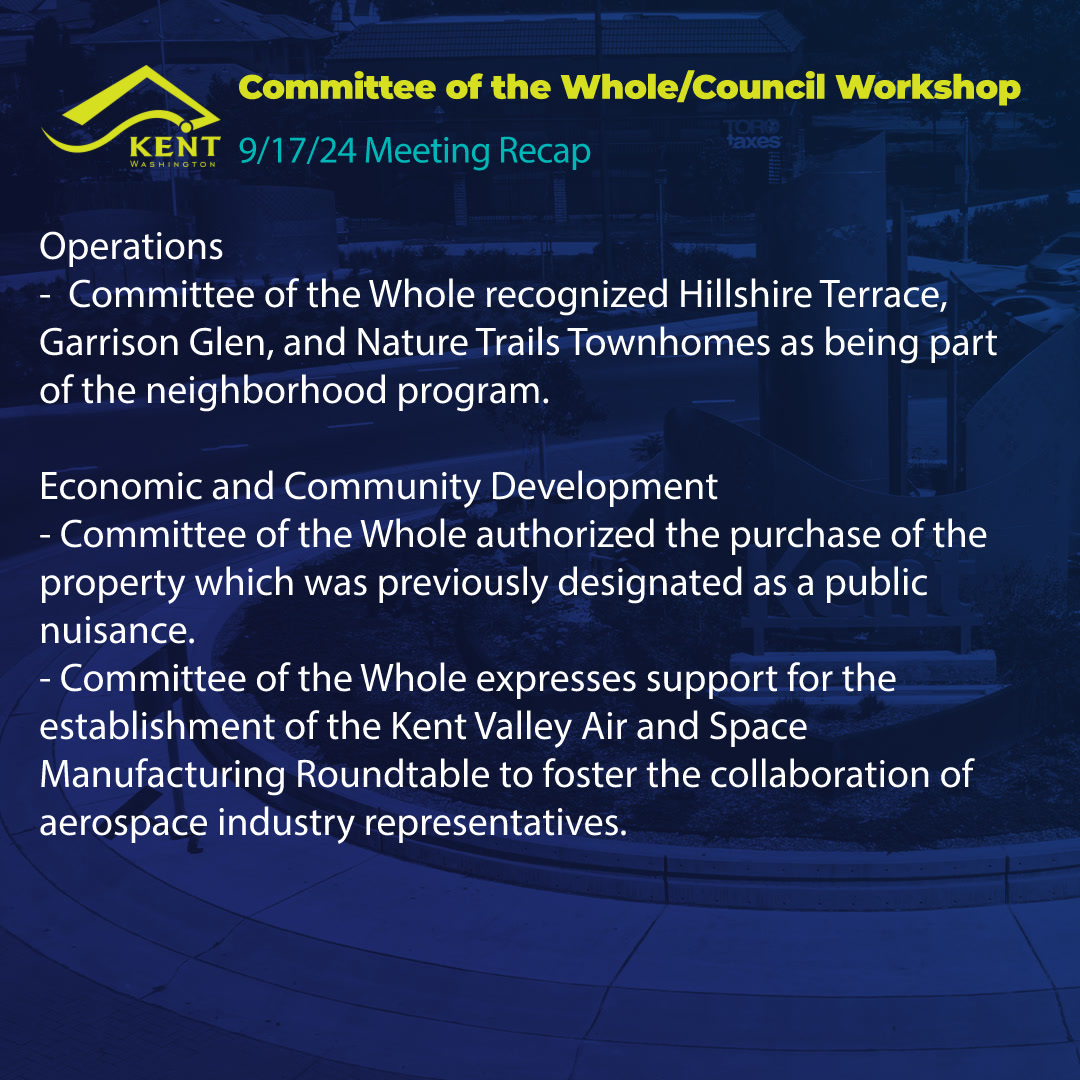 KENT
WASHINGTON

Committee of the Whole/Council Workshop
9/17/24 Meeting Recap

Operations
- Committee of the Whole recognized Hillshire Terrace, Garrison Glen, and Nature Trails Townhomes as being part of the neighborhood program.

Economic and Community Development
- Committee of the Whole authorized the purchase of the property which was previously designated as a public nuisance.
- Committee of the Whole expresses support for the establishment of the Kent Valley Air and Space Manufacturing Roundtable to foster the collaboration of aerospace industry representatives.